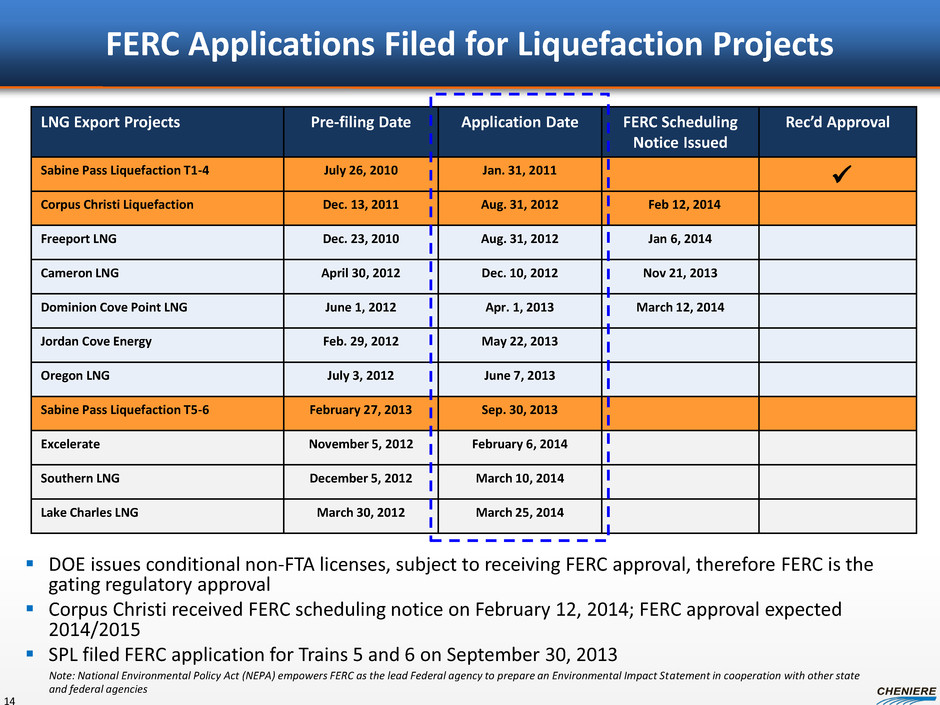 FERC Applications Filed for Liquefaction Projects

| LNG Export Projects | Pre-filing Date | Application Date | FERC Scheduling Notice Issued | Rec'd Approval |
|---|---|---|---|---|
| Sabine Pass Liquefaction T1-4 | July 26, 2010 | Jan. 31, 2011 | | ✓ |
| Corpus Christi Liquefaction | Dec. 13, 2011 | Aug. 31, 2012 | Feb 12, 2014 | |
| Freeport LNG | Dec. 23, 2010 | Aug. 31, 2012 | Jan 6, 2014 | |
| Cameron LNG | April 30, 2012 | Dec. 10, 2012 | Nov 21, 2013 | |
| Dominion Cove Point LNG | June 1, 2012 | Apr. 1, 2013 | March 12, 2014 | |
| Jordan Cove Energy | Feb. 29, 2012 | May 22, 2013 | | |
| Oregon LNG | July 3, 2012 | June 7, 2013 | | |
| Sabine Pass Liquefaction T5-6 | February 27, 2013 | Sep. 30, 2013 | | |
| Excelerate | November 5, 2012 | February 6, 2014 | | |
| Southern LNG | December 5, 2012 | March 10, 2014 | | |
| Lake Charles LNG | March 30, 2012 | March 25, 2014 | | |

▪ DOE issues conditional non-FTA licenses, subject to receiving FERC approval, therefore FERC is the gating regulatory approval
▪ Corpus Christi received FERC scheduling notice on February 12, 2014; FERC approval expected 2014/2015
▪ SPL filed FERC application for Trains 5 and 6 on September 30, 2013

Note: National Environmental Policy Act (NEPA) empowers FERC as the lead Federal agency to prepare an Environmental Impact Statement in cooperation with other state and federal agencies

14

CHENIERE